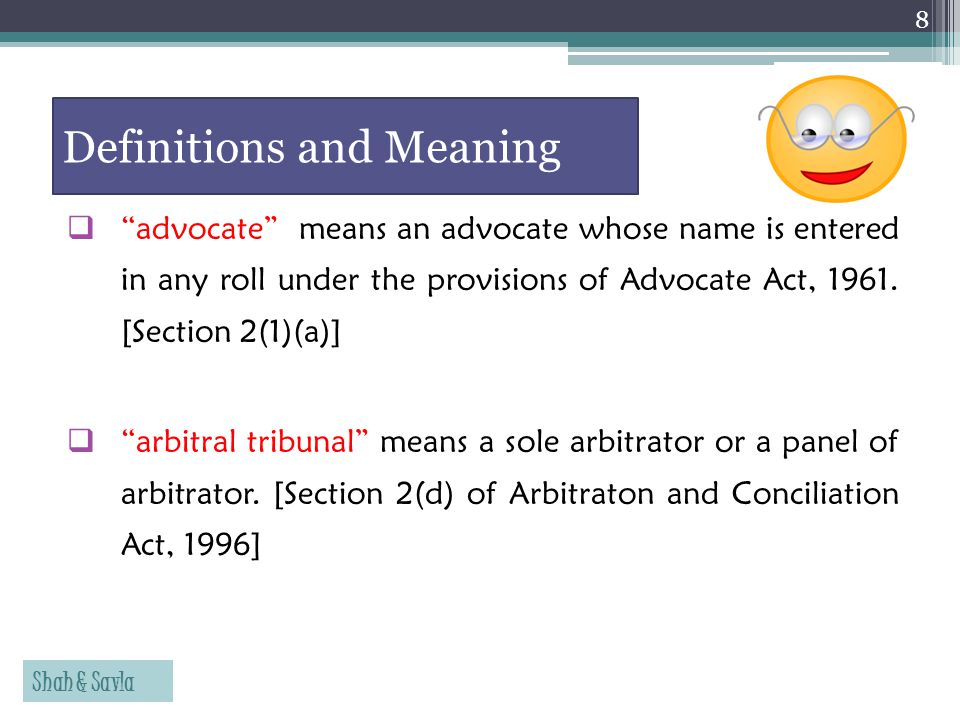 8

Definitions and Meaning

❑ “advocate” means an advocate whose name is entered in any roll under the provisions of Advocate Act, 1961. [Section 2(1)(a)]

❑ “arbitral tribunal” means a sole arbitrator or a panel of arbitrator. [Section 2(d) of Arbitraton and Conciliation Act, 1996]

Shah & Savla